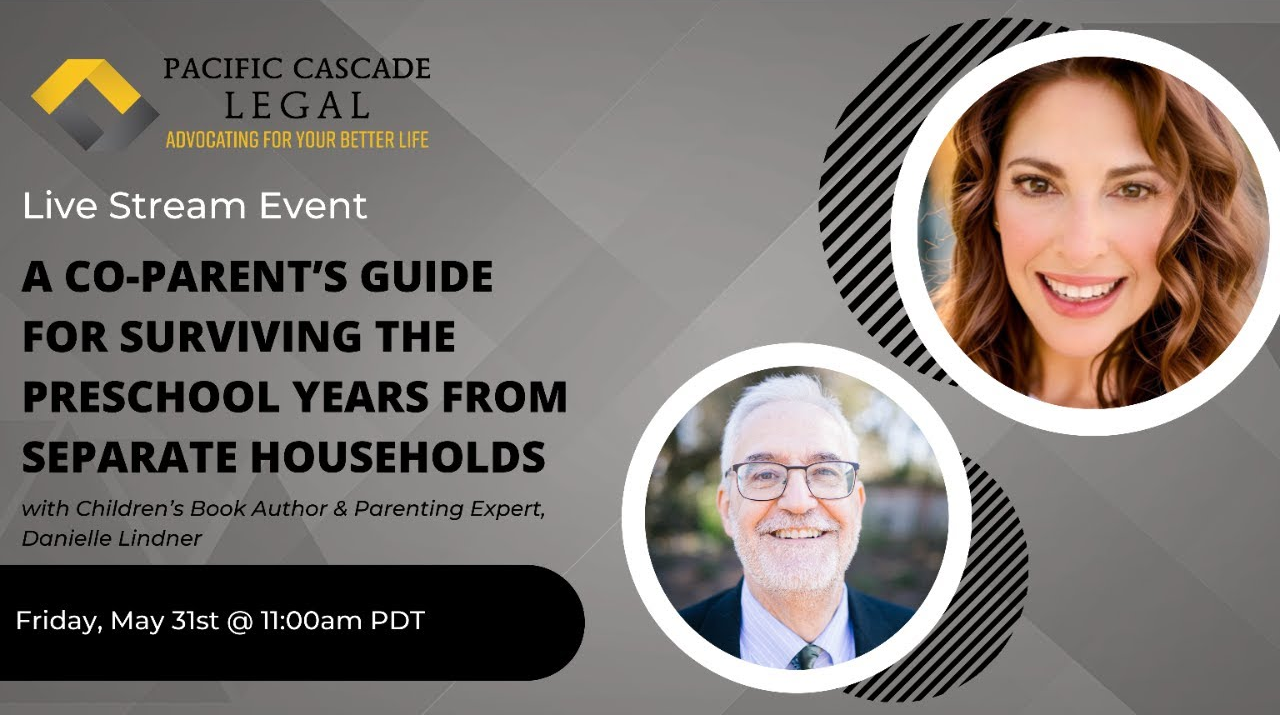 PACIFIC CASCADE
LEGAL
ADVOCATING FOR YOUR BETTER LIFE

Live Stream Event

A CO-PARENT'S GUIDE FOR SURVIVING THE PRESCHOOL YEARS FROM SEPARATE HOUSEHOLDS

with Children's Book Author & Parenting Expert, Danielle Lindner

Friday, May 31st @ 11:00am PDT